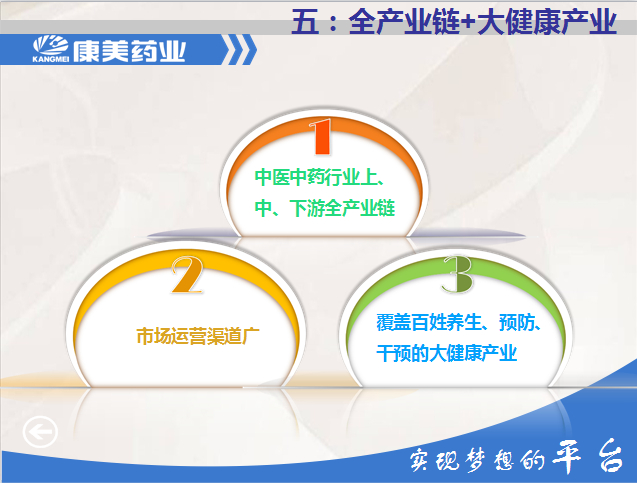 五：全产业链+大健康产业

KANGMEI 康美药业

1
中医中药行业上、中、下游全产业链

2
市场运营渠道广

3
覆盖百姓养生、预防、干预的大健康产业

实现梦想的平台